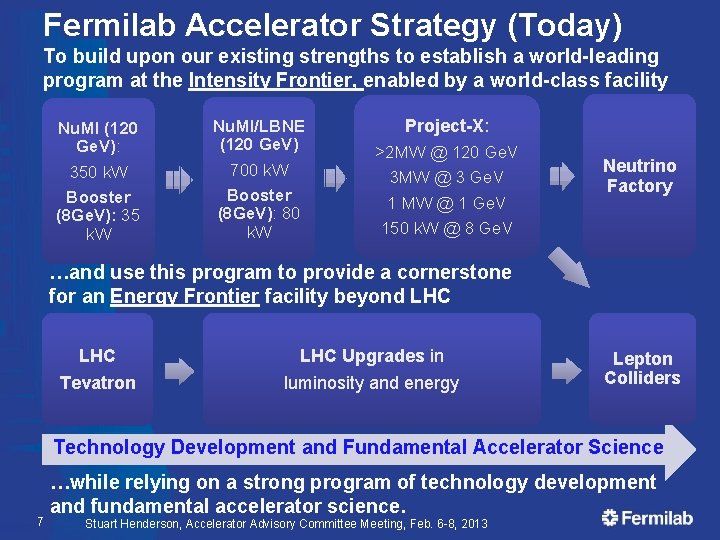 Fermilab Accelerator Strategy (Today)

To build upon our existing strengths to establish a world-leading program at the Intensity Frontier, enabled by a world-class facility

NuMI (120 GeV): 350 kW Booster (8GeV): 35 kW

NuMI/LBNE (120 GeV) 700 kW Booster (8GeV): 80 kW

Project-X: >2MW @ 120 GeV 3MW @ 3 GeV 1 MW @ 1 GeV 150 kW @ 8 GeV

Neutrino Factory

…and use this program to provide a cornerstone for an Energy Frontier facility beyond LHC

LHC Tevatron

LHC Upgrades in luminosity and energy

Lepton Colliders

Technology Development and Fundamental Accelerator Science

…while relying on a strong program of technology development and fundamental accelerator science.

7

Stuart Henderson, Accelerator Advisory Committee Meeting, Feb. 6-8, 2013

Fermilab